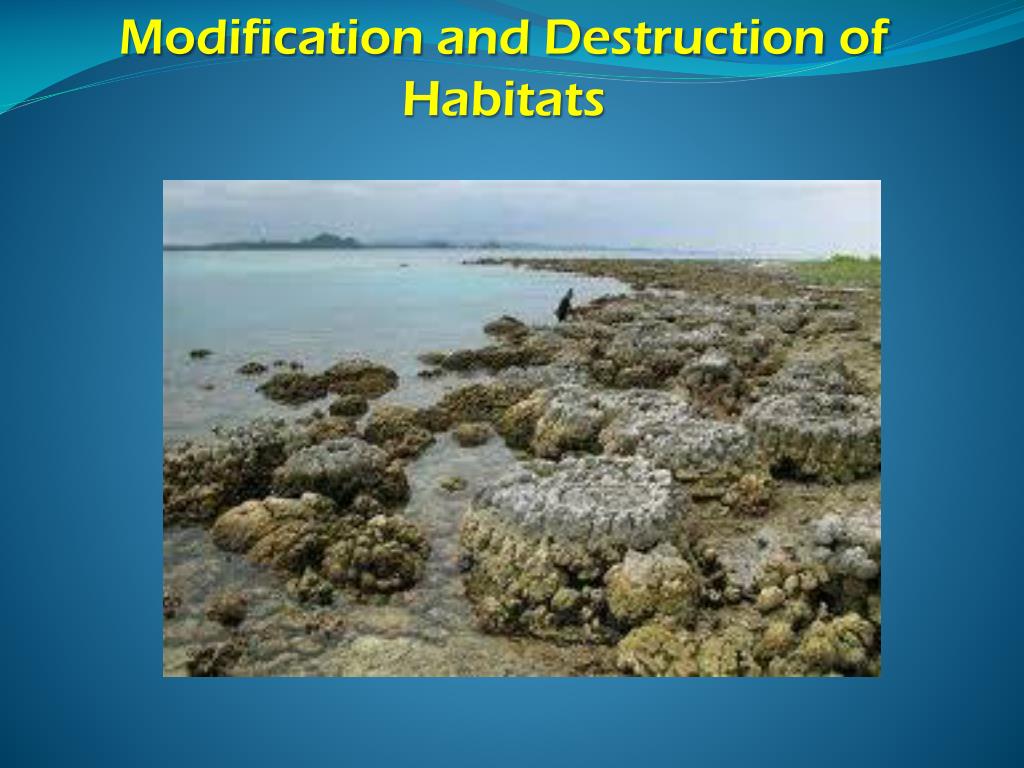 Modification and Destruction of Habitats